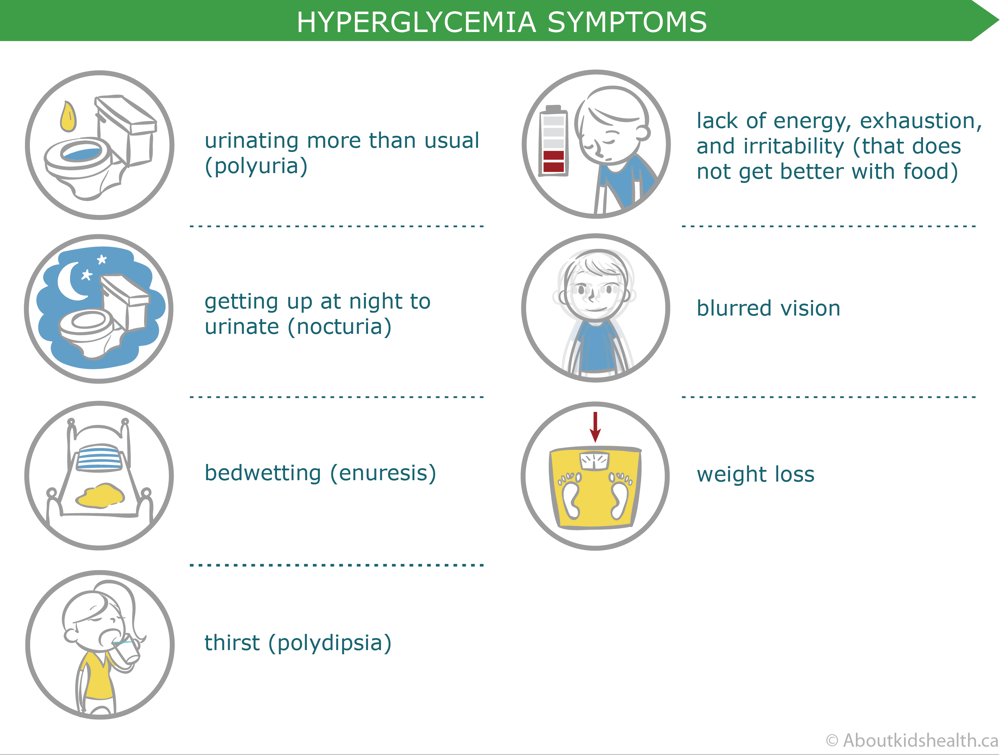 HYPERGLYCEMIA SYMPTOMS

urinating more than usual (polyuria)

getting up at night to urinate (nocturia)

bedwetting (enuresis)

thirst (polydipsia)

lack of energy, exhaustion, and irritability (that does not get better with food)

blurred vision

weight loss

© Aboutkidshealth.ca